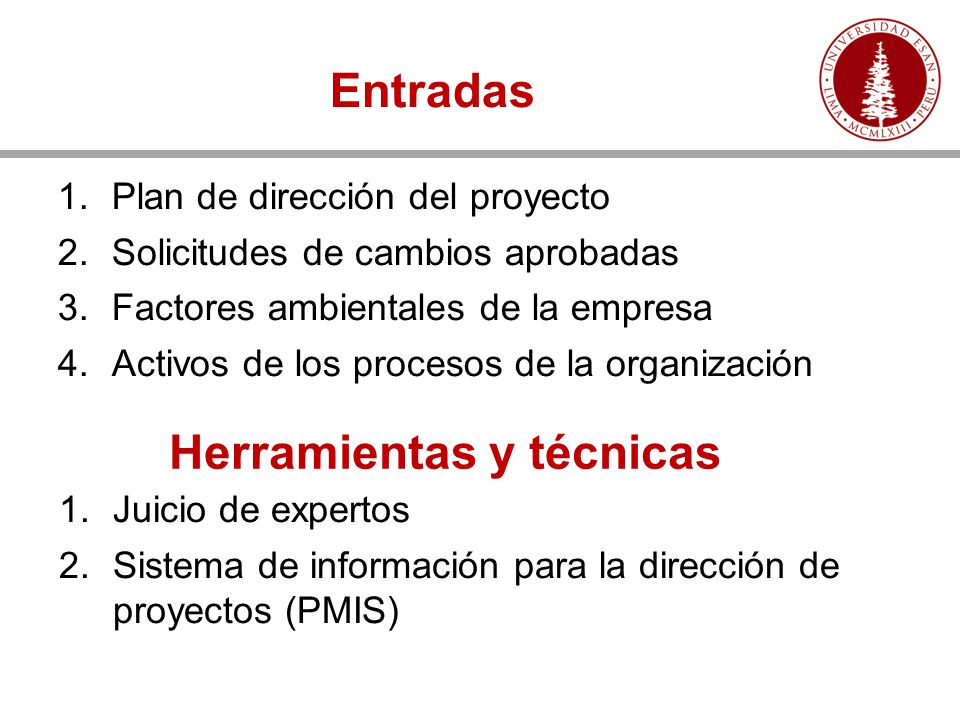 Entradas

UNIVERSIDAD ESAN · LIMA · MCMLXIII · PERU

1. Plan de dirección del proyecto
2. Solicitudes de cambios aprobadas
3. Factores ambientales de la empresa
4. Activos de los procesos de la organización

Herramientas y técnicas

1. Juicio de expertos
2. Sistema de información para la dirección de proyectos (PMIS)